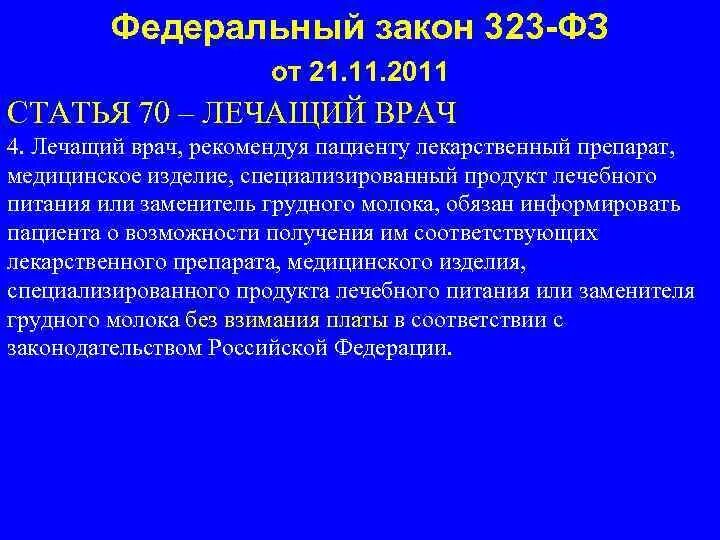 Федеральный закон 323-ФЗ

от 21.11.2011

СТАТЬЯ 70 – ЛЕЧАЩИЙ ВРАЧ

4. Лечащий врач, рекомендуя пациенту лекарственный препарат, медицинское изделие, специализированный продукт лечебного питания или заменитель грудного молока, обязан информировать пациента о возможности получения им соответствующих лекарственного препарата, медицинского изделия, специализированного продукта лечебного питания или заменителя грудного молока без взимания платы в соответствии с законодательством Российской Федерации.